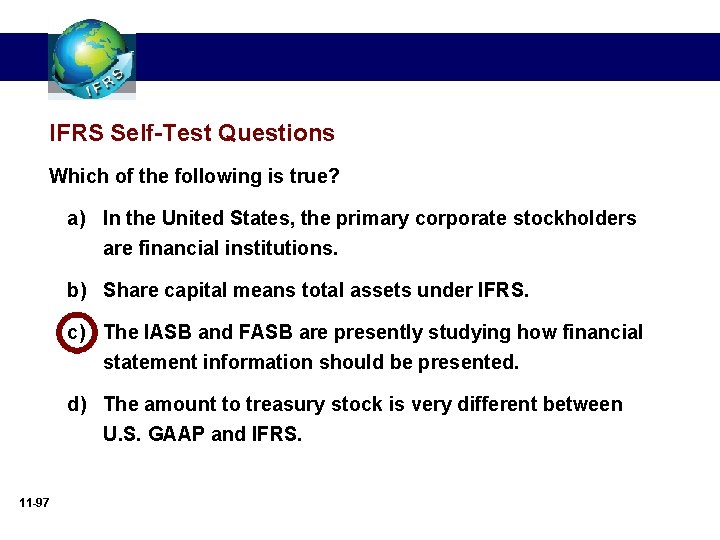 IFRS

IFRS Self-Test Questions

Which of the following is true?

a) In the United States, the primary corporate stockholders are financial institutions.

b) Share capital means total assets under IFRS.

c) The IASB and FASB are presently studying how financial statement information should be presented.

d) The amount to treasury stock is very different between U.S. GAAP and IFRS.

11-97